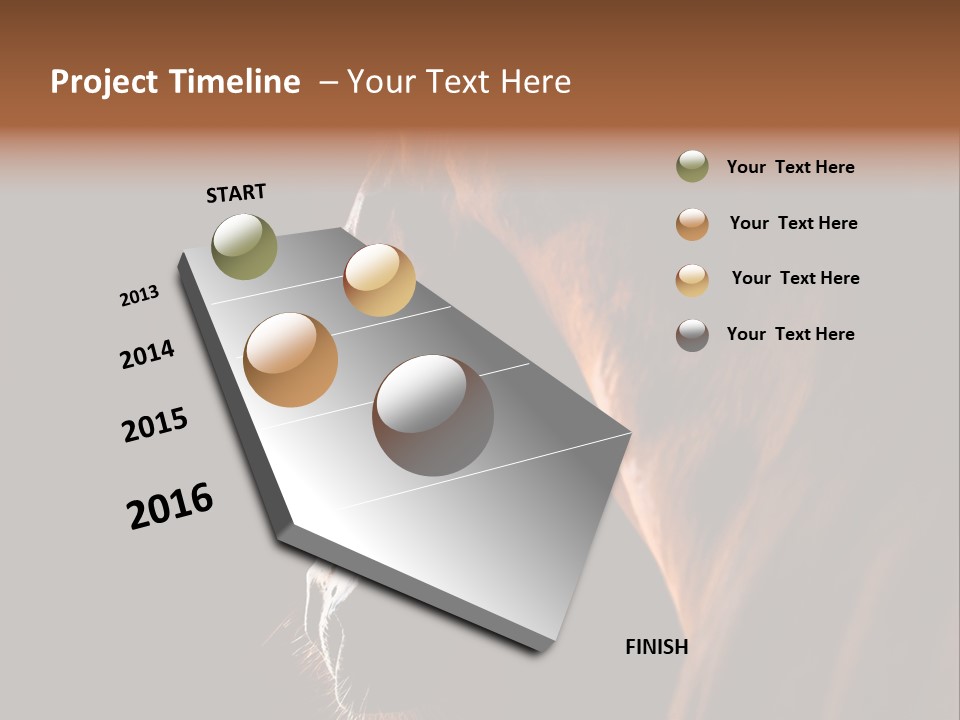 Project Timeline – Your Text Here

START

2013

2014

2015

2016

FINISH

Your Text Here

Your Text Here

Your Text Here

Your Text Here